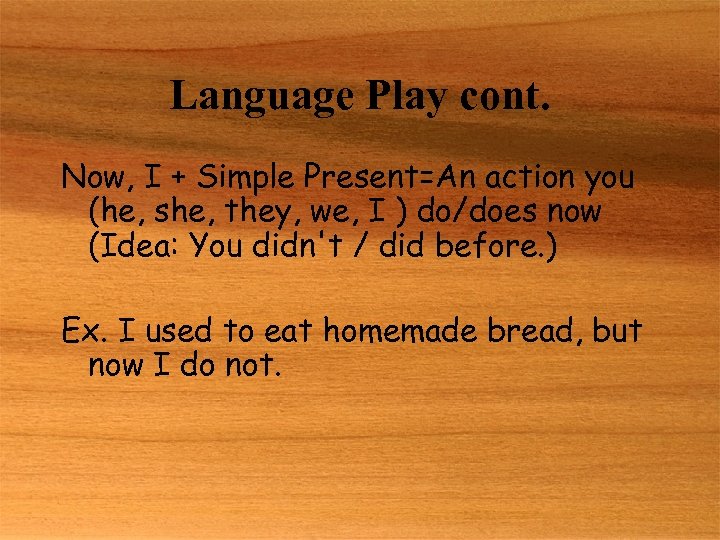 Language Play cont.

Now, I + Simple Present=An action you (he, she, they, we, I ) do/does now (Idea: You didn't / did before.)

Ex. I used to eat homemade bread, but now I do not.